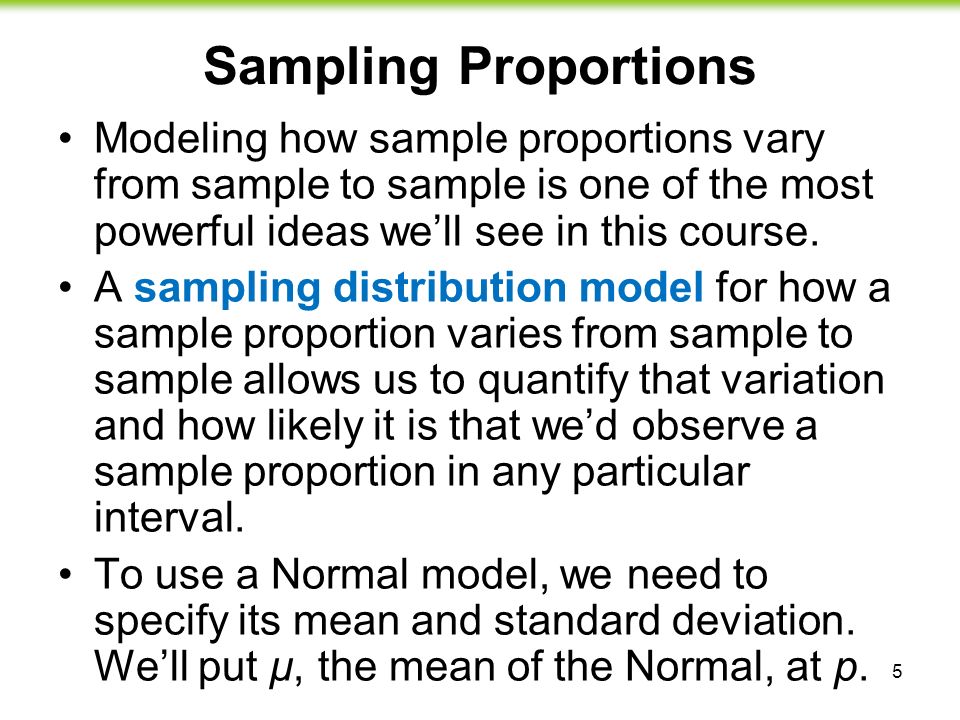 Sampling Proportions

• Modeling how sample proportions vary from sample to sample is one of the most powerful ideas we’ll see in this course.

• A sampling distribution model for how a sample proportion varies from sample to sample allows us to quantify that variation and how likely it is that we’d observe a sample proportion in any particular interval.

• To use a Normal model, we need to specify its mean and standard deviation. We’ll put $\mu$, the mean of the Normal, at $p$.

5